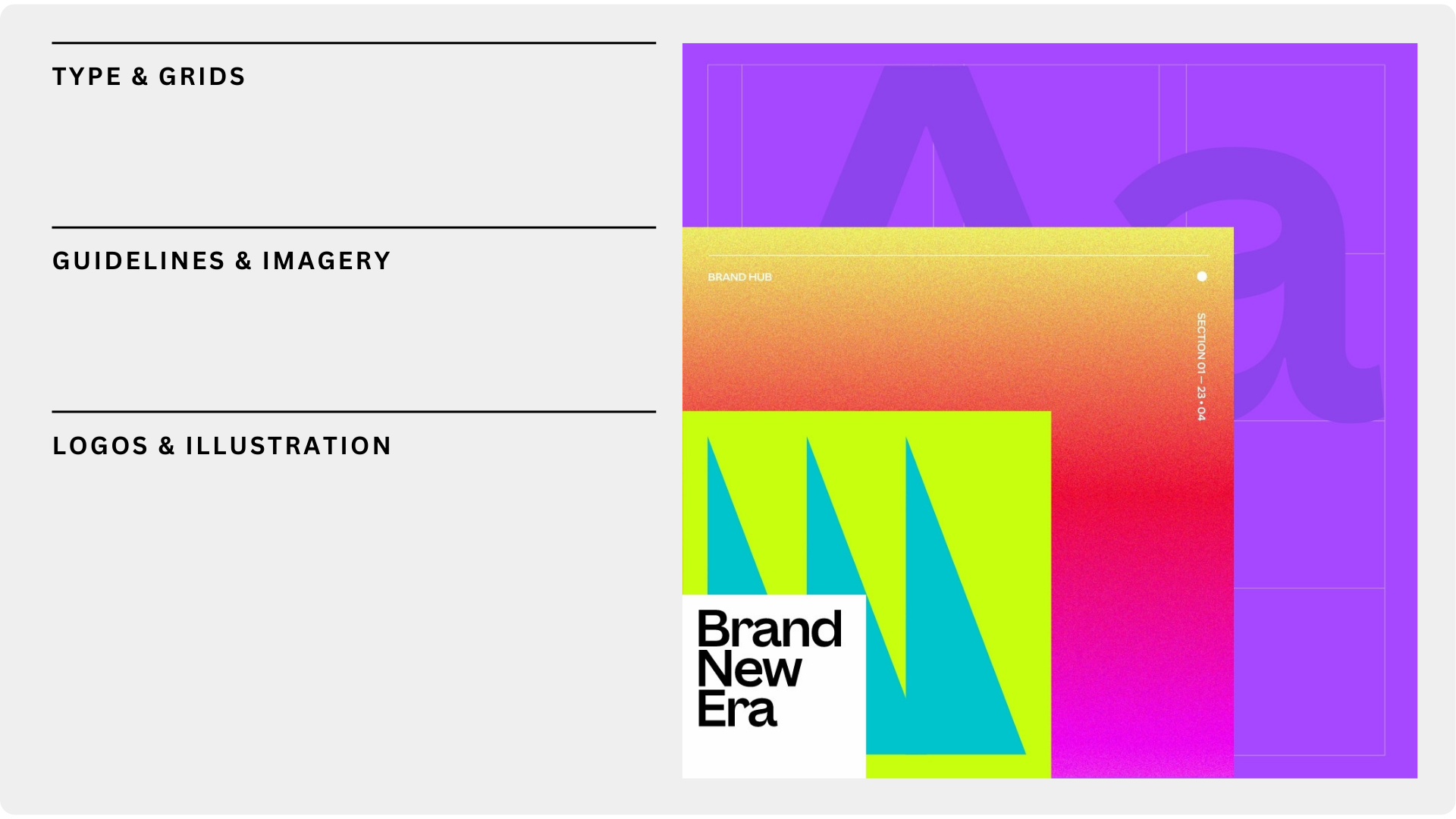 TYPE & GRIDS

GUIDELINES & IMAGERY

LOGOS & ILLUSTRATION

Aa

BRAND HUB

SECTION 01 — 23 • 04

Brand New Era